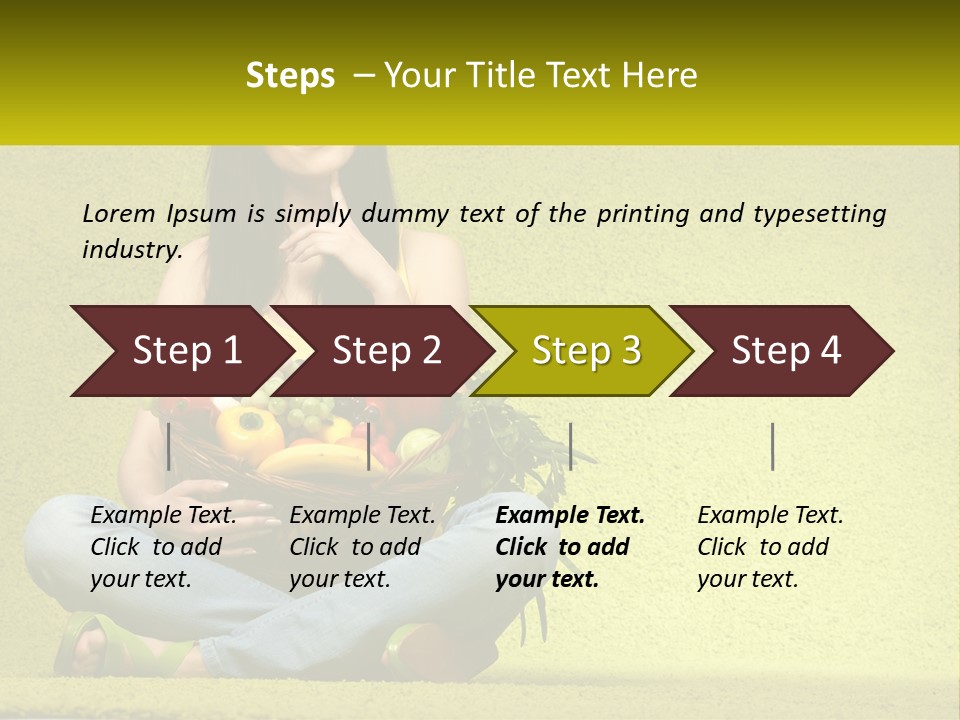 Steps – Your Title Text Here

Lorem Ipsum is simply dummy text of the printing and typesetting industry.

Step 1

Step 2

Step 3

Step 4

Example Text. Click to add your text.

Example Text. Click to add your text.

Example Text. Click to add your text.

Example Text. Click to add your text.